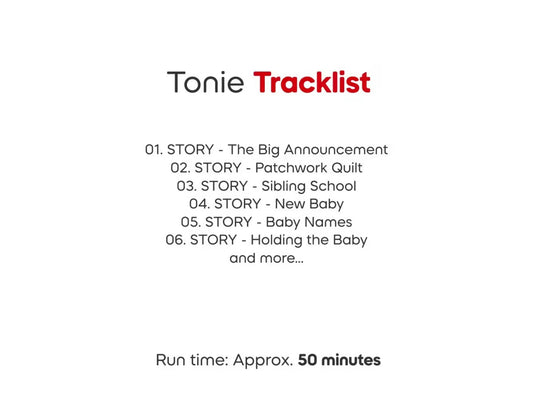 Tonie Tracklist

01. STORY - The Big Announcement
02. STORY - Patchwork Quilt
03. STORY - Sibling School
04. STORY - New Baby
05. STORY - Baby Names
06. STORY - Holding the Baby
and more...

Run time: Approx. 50 minutes